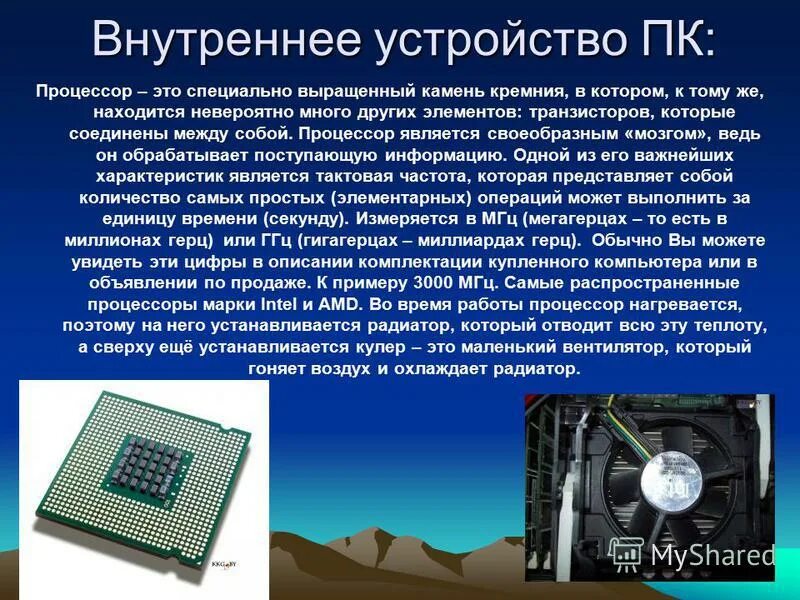 Внутреннее устройство ПК:

Процессор – это специально выращенный камень кремния, в котором, к тому же, находится невероятно много других элементов: транзисторов, которые соединены между собой. Процессор является своеобразным «мозгом», ведь он обрабатывает поступающую информацию. Одной из его важнейших характеристик является тактовая частота, которая представляет собой количество самых простых (элементарных) операций может выполнить за единицу времени (секунду). Измеряется в МГц (мегагерцах – то есть в миллионах герц) или ГГц (гигагерцах – миллиардах герц). Обычно Вы можете увидеть эти цифры в описании комплектации купленного компьютера или в объявлении по продаже. К примеру 3000 МГц. Самые распространенные процессоры марки Intel и AMD. Во время работы процессор нагревается, поэтому на него устанавливается радиатор, который отводит всю эту теплоту, а сверху ещё устанавливается кулер – это маленький вентилятор, который гоняет воздух и охлаждает радиатор.

KKG.BY

MyShared